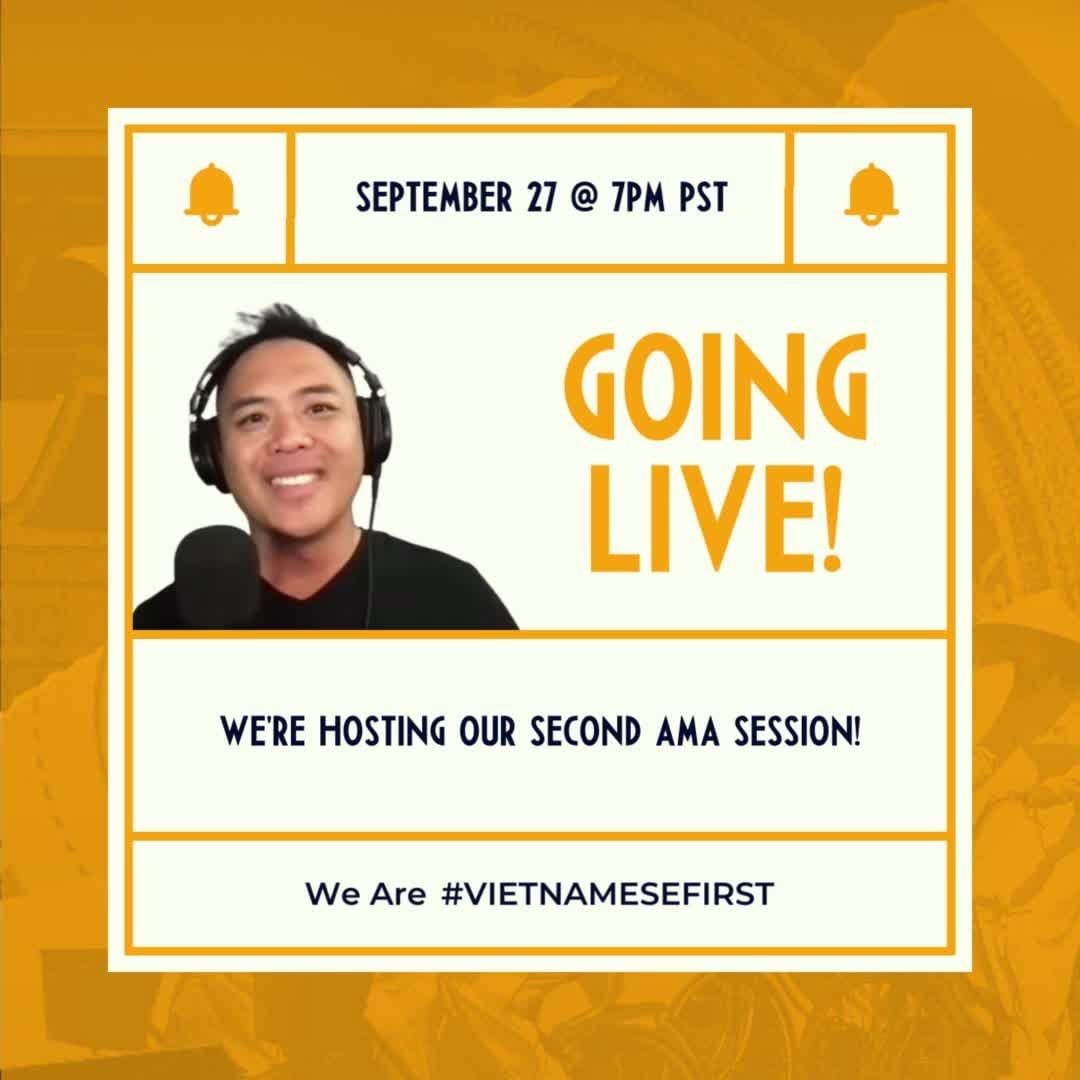 SEPTEMBER 27 @ 7PM PST

GOING LIVE!

WE'RE HOSTING OUR SECOND AMA SESSION!

We Are #VIETNAMESEFIRST